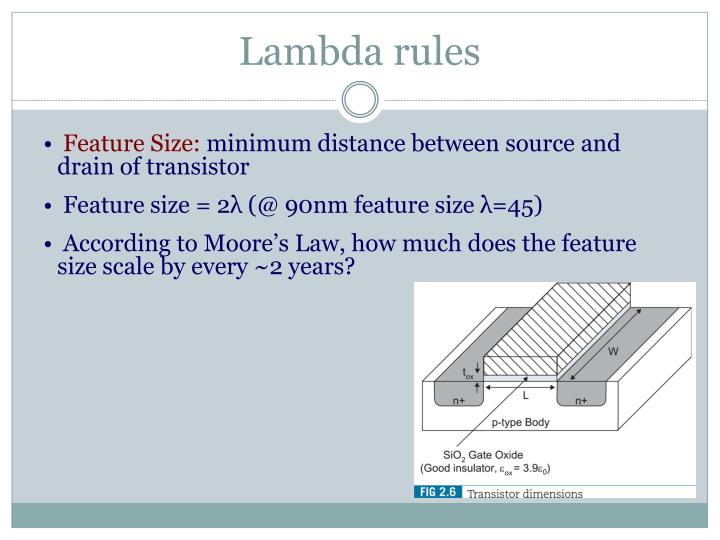 Lambda rules

• Feature Size: minimum distance between source and drain of transistor

• Feature size = 2λ (@ 90nm feature size λ=45)

• According to Moore's Law, how much does the feature size scale by every ~2 years?

$t_{ox}$
W
L
n+
n+
p-type Body
$SiO_2$ Gate Oxide
(Good insulator, $\varepsilon_{ox} = 3.9\varepsilon_0$)
FIG 2.6 Transistor dimensions